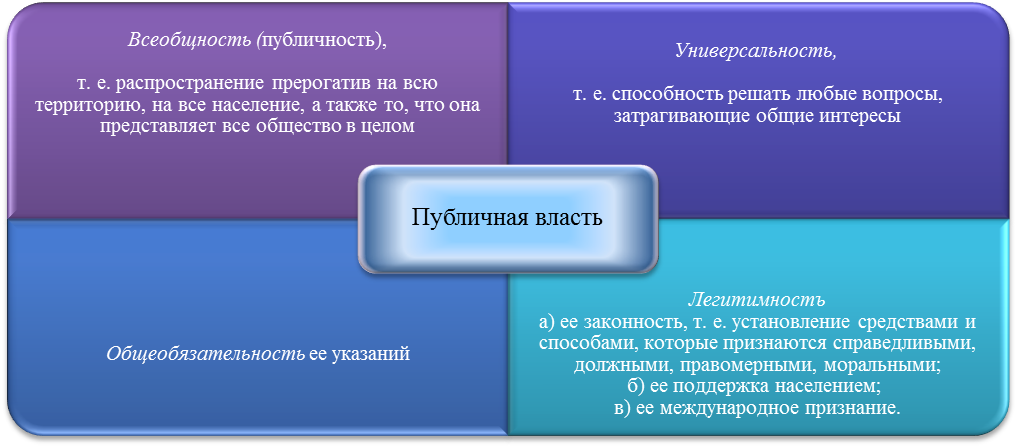 Всеобщность (публичность),

т. е. распространение прерогатив на всю территорию, на все население, а также то, что она представляет все общество в целом

Универсальность,

т. е. способность решать любые вопросы, затрагивающие общие интересы

Публичная власть

Общеобязательность ее указаний

Легитимность
а) ее законность, т. е. установление средствами и способами, которые признаются справедливыми, должными, правомерными, моральными;
б) ее поддержка населением;
в) ее международное признание.